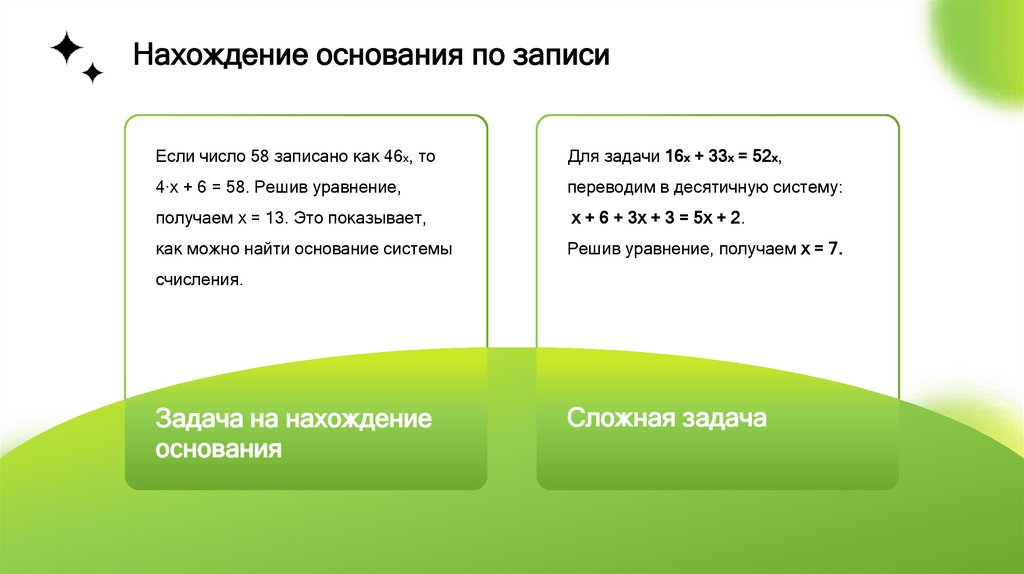 Нахождение основания по записи

Если число 58 записано как $46_x$, то $4 \cdot x + 6 = 58$. Решив уравнение, получаем $x = 13$. Это показывает, как можно найти основание системы счисления.

Задача на нахождение основания

Для задачи $16_x + 33_x = 52_x$, переводим в десятичную систему: $x + 6 + 3x + 3 = 5x + 2$. Решив уравнение, получаем $x = 7$.

Сложная задача